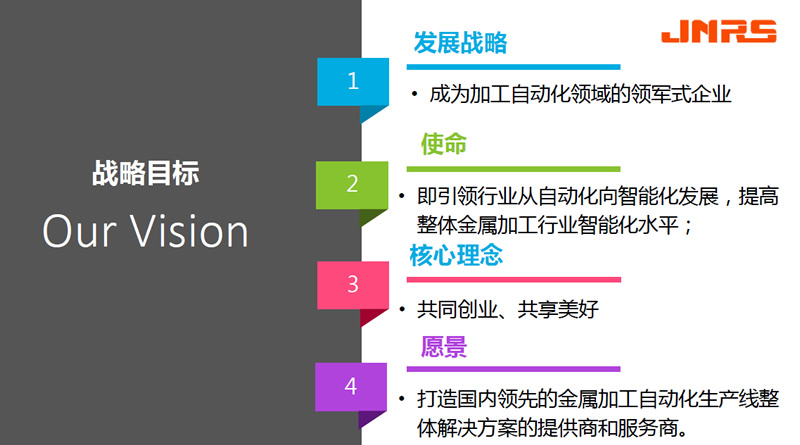 战略目标
Our Vision

JNRS

1
发展战略
• 成为加工自动化领域的领军式企业

2
使命
• 即引领行业从自动化向智能化发展，提高整体金属加工行业智能化水平；

3
核心理念
• 共同创业、共享美好

4
愿景
• 打造国内领先的金属加工自动化生产线整体解决方案的提供商和服务商。